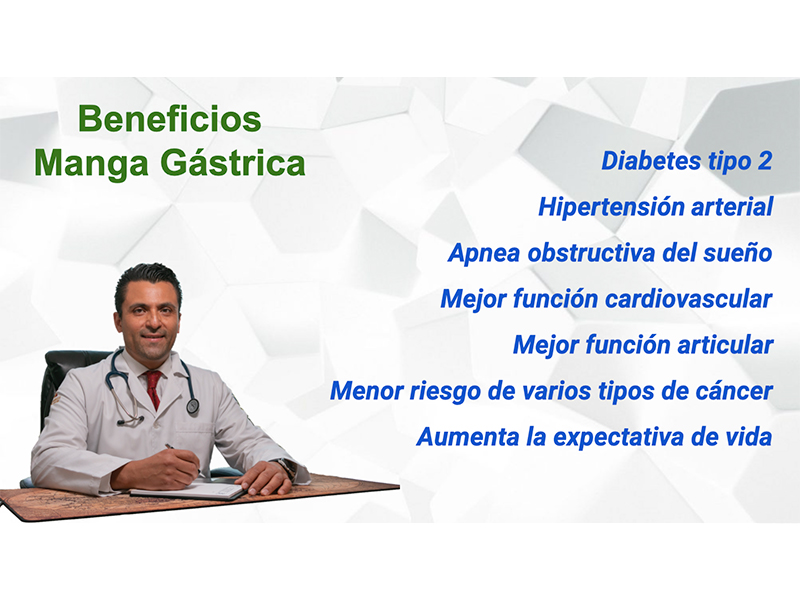 Beneficios
Manga Gástrica

Diabetes tipo 2
Hipertensión arterial
Apnea obstructiva del sueño
Mejor función cardiovascular
Mejor función articular
Menor riesgo de varios tipos de cáncer
Aumenta la expectativa de vida